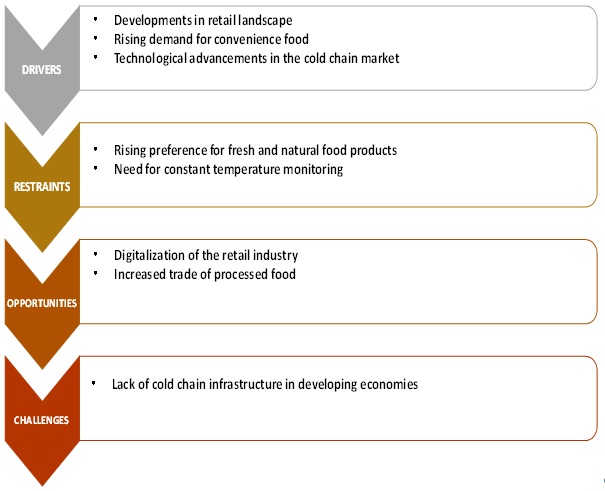 DRIVERS

• Developments in retail landscape
• Rising demand for convenience food
• Technological advancements in the cold chain market

RESTRAINTS

• Rising preference for fresh and natural food products
• Need for constant temperature monitoring

OPPORTUNITIES

• Digitalization of the retail industry
• Increased trade of processed food

CHALLENGES

• Lack of cold chain infrastructure in developing economies